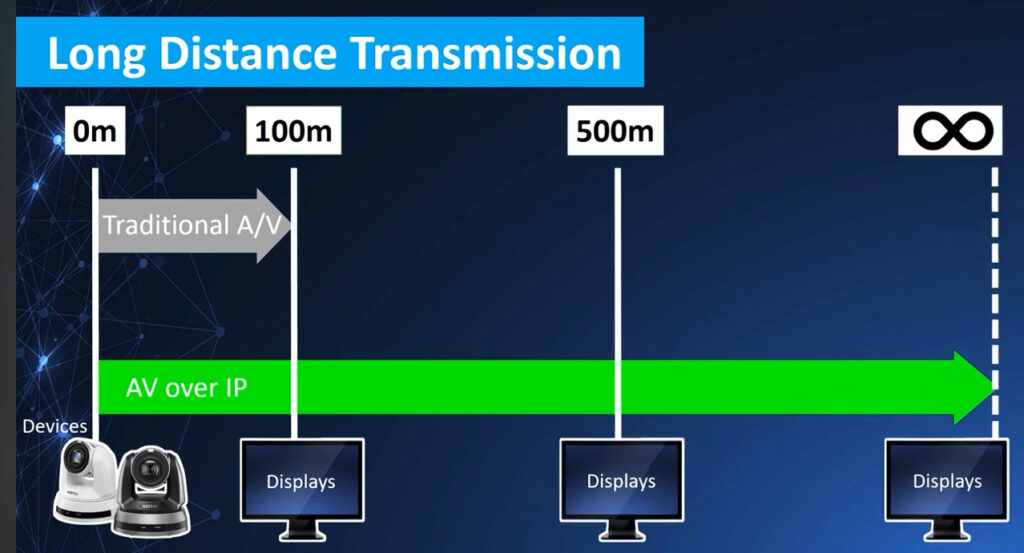 Long Distance Transmission

0m

100m

500m

$\infty$

Traditional A/V

AV over IP

Devices

Displays

Displays

Displays